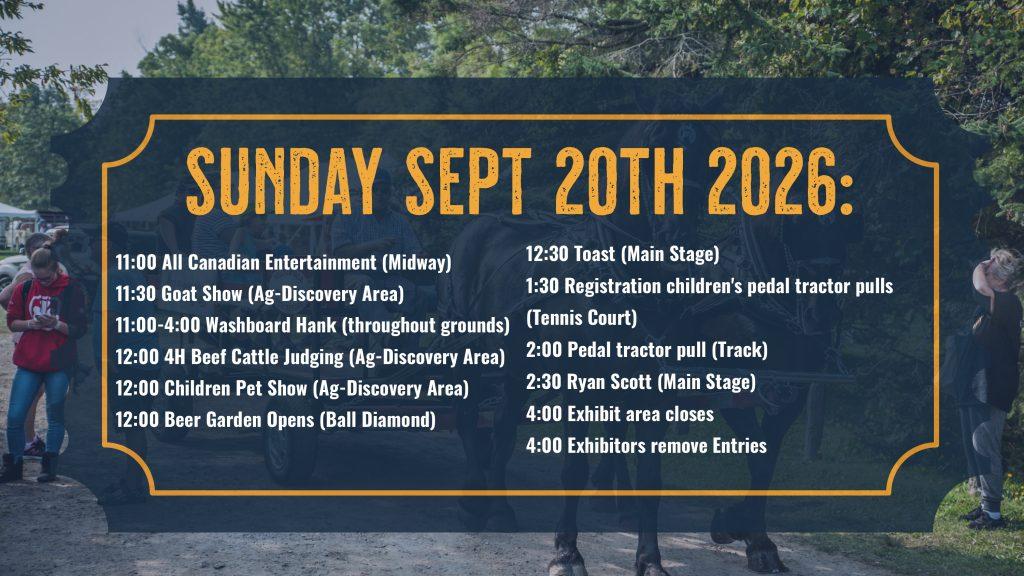 SUNDAY SEPT 20TH 2026:

11:00 All Canadian Entertainment (Midway)
11:30 Goat Show (Ag-Discovery Area)
11:00-4:00 Washboard Hank (throughout grounds)
12:00 4H Beef Cattle Judging (Ag-Discovery Area)
12:00 Children Pet Show (Ag-Discovery Area)
12:00 Beer Garden Opens (Ball Diamond)

12:30 Toast (Main Stage)
1:30 Registration children's pedal tractor pulls (Tennis Court)
2:00 Pedal tractor pull (Track)
2:30 Ryan Scott (Main Stage)
4:00 Exhibit area closes
4:00 Exhibitors remove Entries